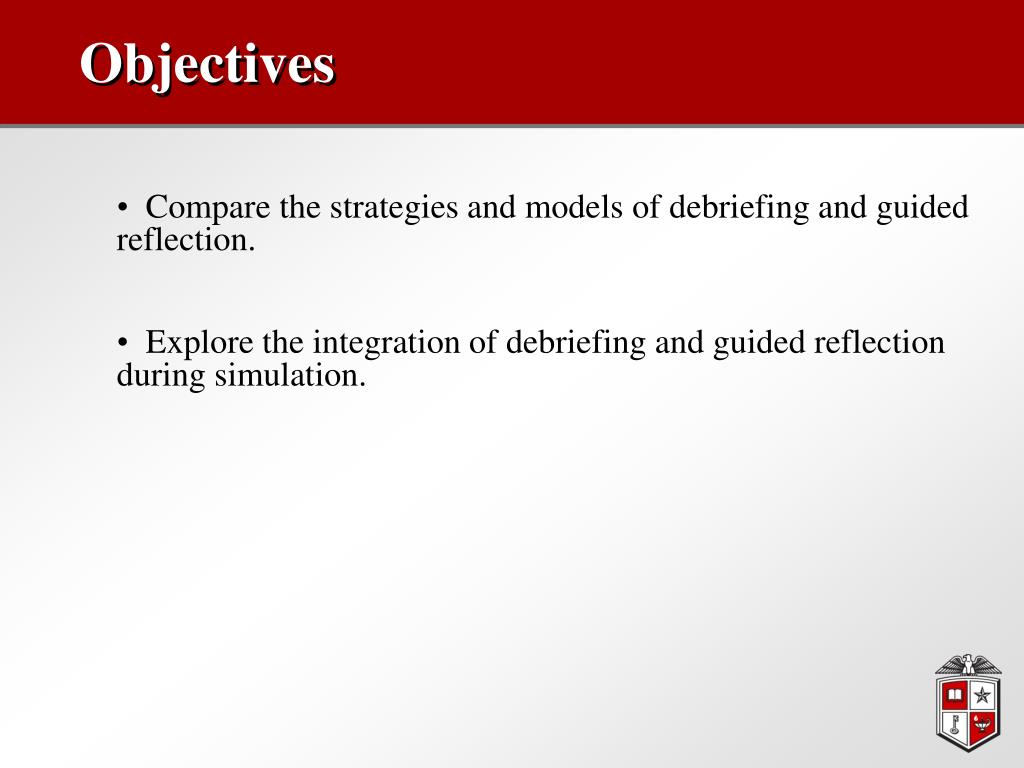 Objectives

• Compare the strategies and models of debriefing and guided reflection.

• Explore the integration of debriefing and guided reflection during simulation.